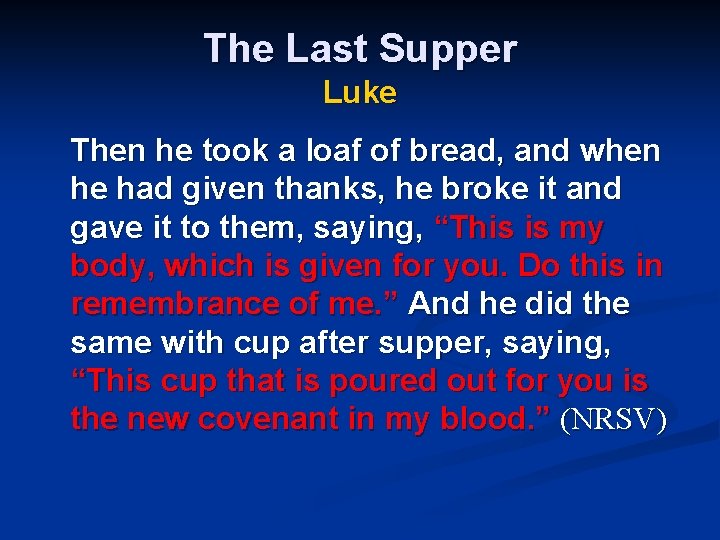 The Last Supper
Luke

Then he took a loaf of bread, and when he had given thanks, he broke it and gave it to them, saying, “This is my body, which is given for you. Do this in remembrance of me.” And he did the same with cup after supper, saying, “This cup that is poured out for you is the new covenant in my blood.” (NRSV)